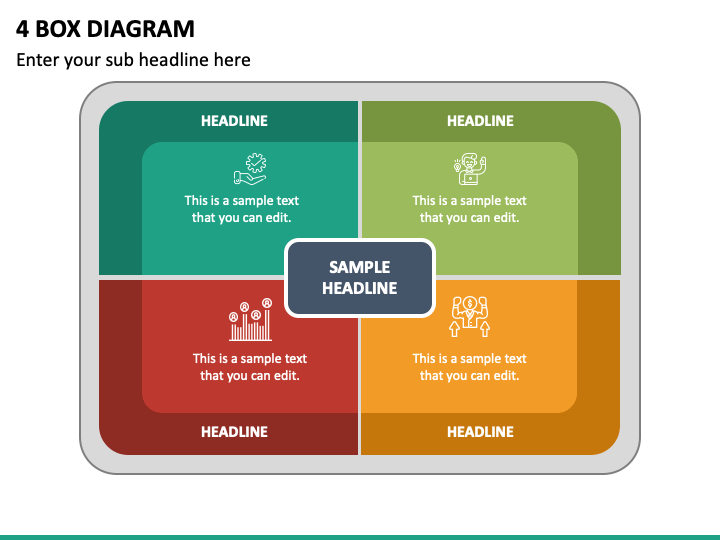 4 BOX DIAGRAM

Enter your sub headline here

HEADLINE

This is a sample text that you can edit.

HEADLINE

This is a sample text that you can edit.

SAMPLE HEADLINE

This is a sample text that you can edit.

HEADLINE

This is a sample text that you can edit.

HEADLINE